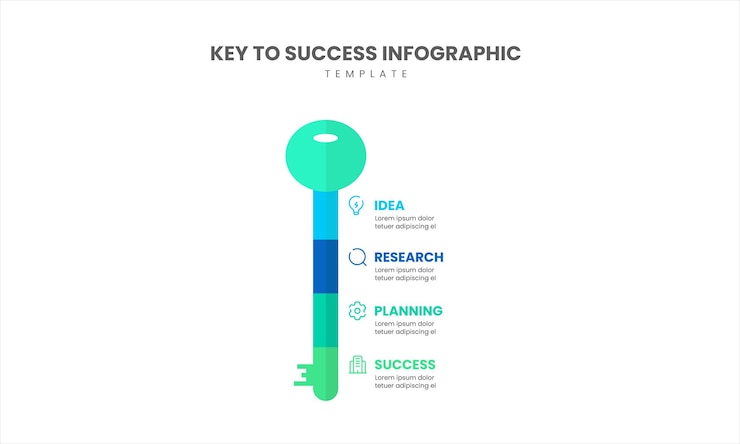 KEY TO SUCCESS INFOGRAPHIC
TEMPLATE

IDEA
Lorem ipsum dolor tetuer adipiscing el

RESEARCH
Lorem ipsum dolor tetuer adipiscing el

PLANNING
Lorem ipsum dolor tetuer adipiscing el

SUCCESS
Lorem ipsum dolor tetuer adipiscing el